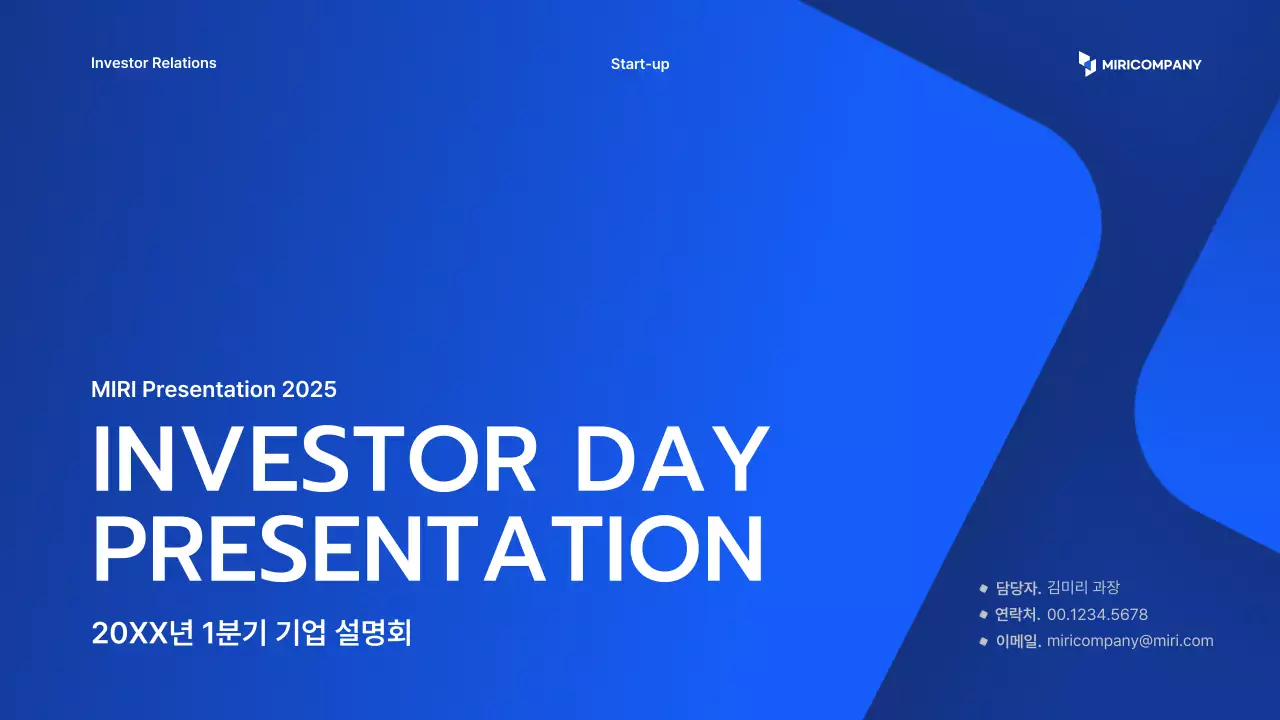 Investor Relations

Start-up

MIRICOMPANY

MIRI Presentation 2025

INVESTOR DAY PRESENTATION

20XX년 1분기 기업 설명회

담당자. 김미리 과장
연락처. 00.1234.5678
이메일. miricompany@miri.com